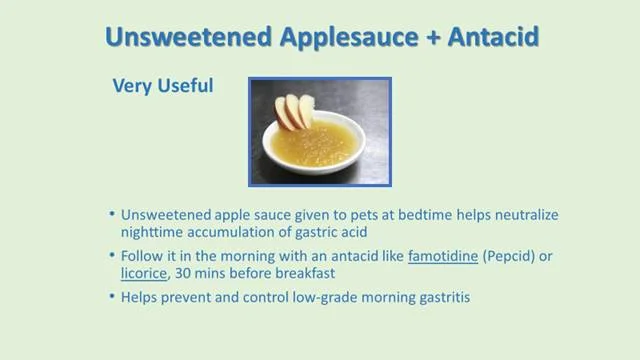 Unsweetened Applesauce + Antacid

Very Useful

• Unsweetened apple sauce given to pets at bedtime helps neutralize nighttime accumulation of gastric acid

• Follow it in the morning with an antacid like famotidine (Pepcid) or licorice, 30 mins before breakfast

• Helps prevent and control low-grade morning gastritis